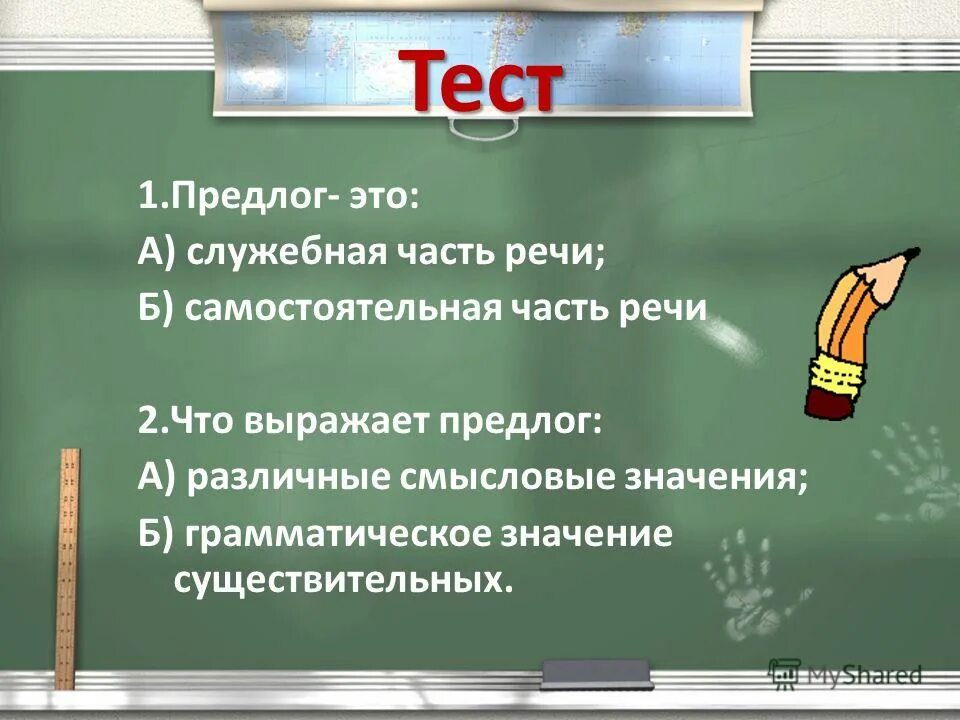 Тест

1.Предлог- это:
А) служебная часть речи;
Б) самостоятельная часть речи

2.Что выражает предлог:
А) различные смысловые значения;
Б) грамматическое значение существительных.

MyShared